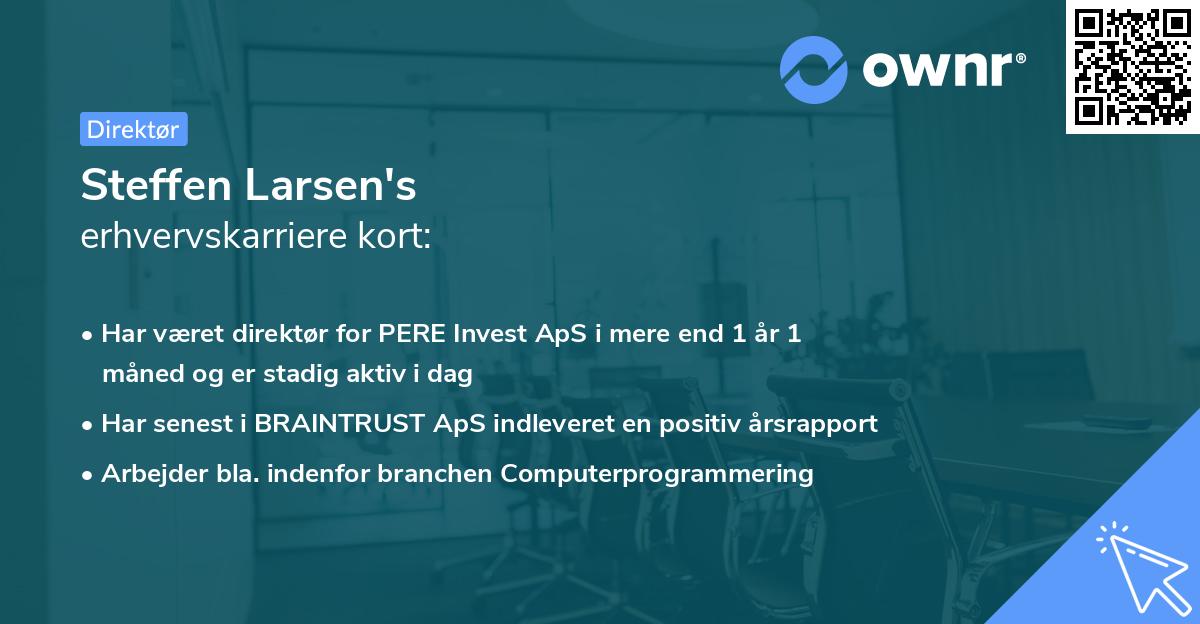 ownr®

Direktør

Steffen Larsen's
erhvervskarriere kort:

• Har været direktør for PERE Invest ApS i mere end 1 år 1 måned og er stadig aktiv i dag
• Har senest i BRAINTRUST ApS indleveret en positiv årsrapport
• Arbejder bla. indenfor branchen Computerprogrammering